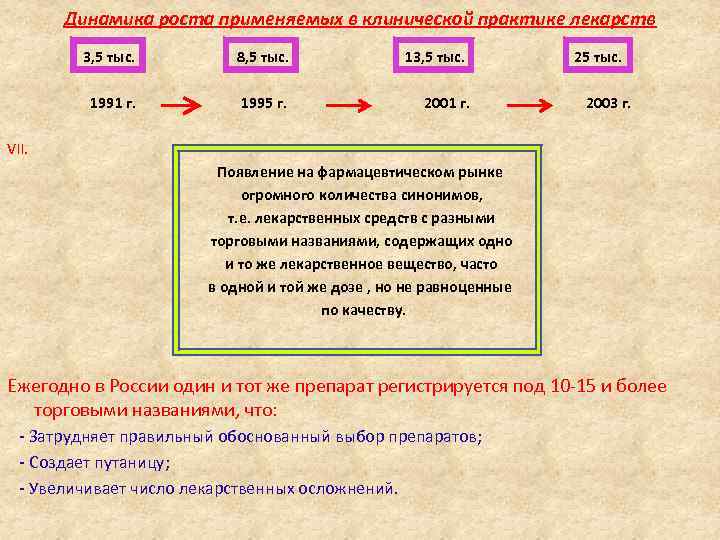 Динамика роста применяемых в клинической практике лекарств

3,5 тыс.

8,5 тыс.

13,5 тыс.

25 тыс.

1991 г.

1995 г.

2001 г.

2003 г.

VII.

Появление на фармацевтическом рынке огромного количества синонимов, т.е. лекарственных средств с разными торговыми названиями, содержащих одно и то же лекарственное вещество, часто в одной и той же дозе , но не равноценные по качеству.

Ежегодно в России один и тот же препарат регистрируется под 10-15 и более торговыми названиями, что:

- Затрудняет правильный обоснованный выбор препаратов;

- Создает путаницу;

- Увеличивает число лекарственных осложнений.